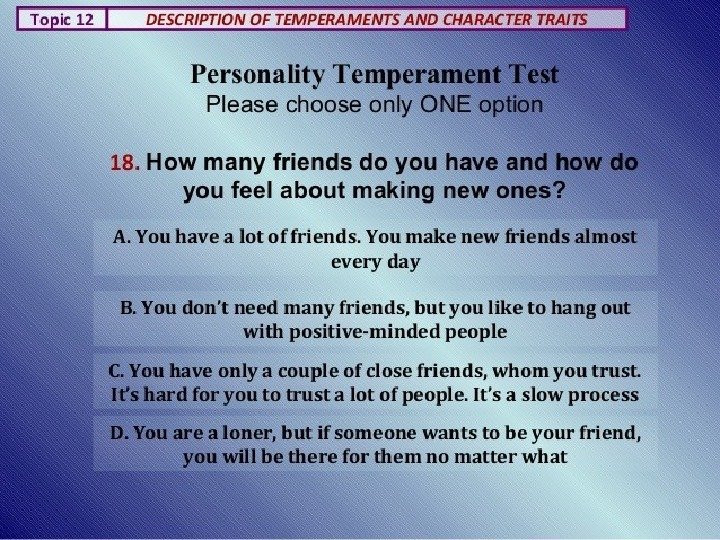 Topic 12 DESCRIPTION OF TEMPERAMENTS AND CHARACTER TRAITS

Personality Temperament Test
Please choose only ONE option

18. How many friends do you have and how do you feel about making new ones?

A. You have a lot of friends. You make new friends almost every day

B. You don't need many friends, but you like to hang out with positive-minded people

C. You have only a couple of close friends, whom you trust. It's hard for you to trust a lot of people. It's a slow process

D. You are a loner, but if someone wants to be your friend, you will be there for them no matter what